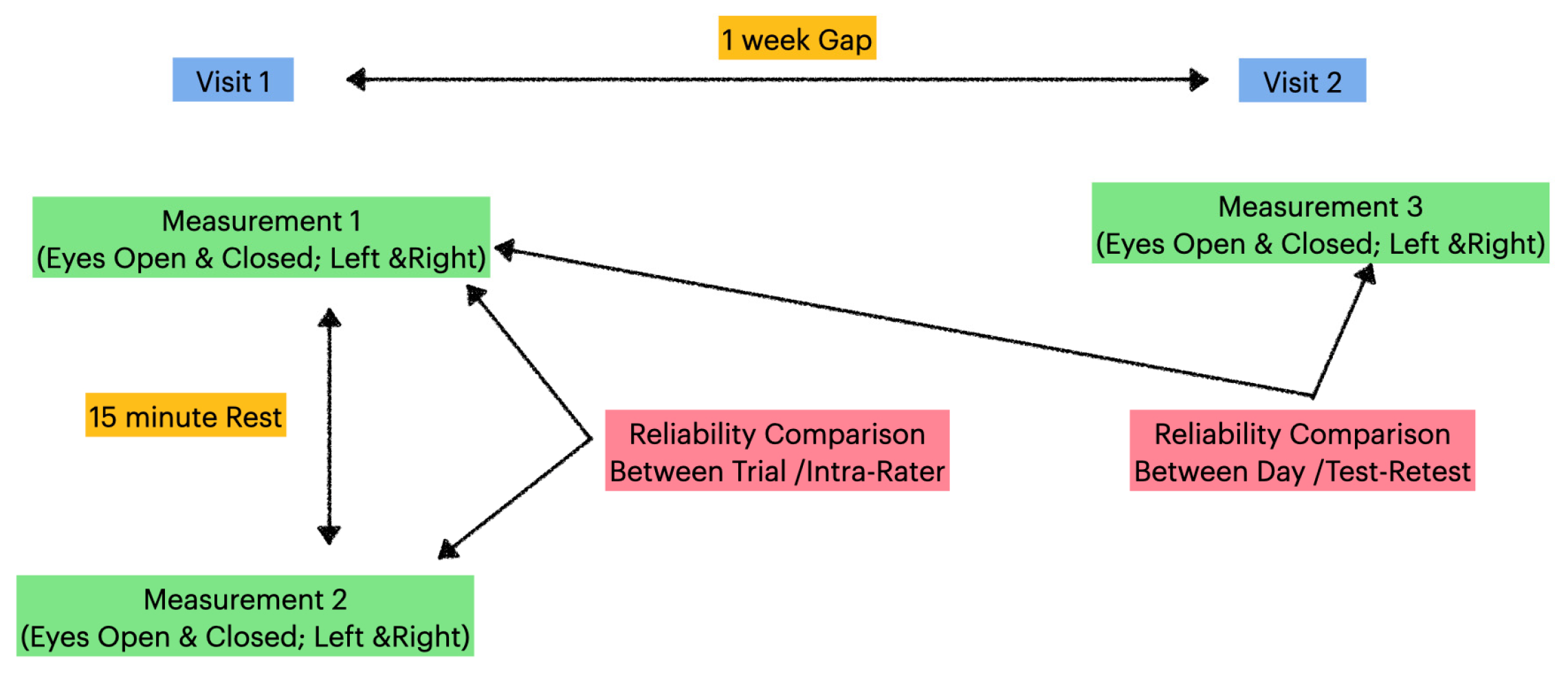 1 week Gap

Visit 1

Visit 2

Measurement 1
(Eyes Open & Closed; Left &Right)

Measurement 3
(Eyes Open & Closed; Left &Right)

15 minute Rest

Reliability Comparison
Between Trial /Intra-Rater

Reliability Comparison
Between Day /Test-Retest

Measurement 2
(Eyes Open & Closed; Left &Right)